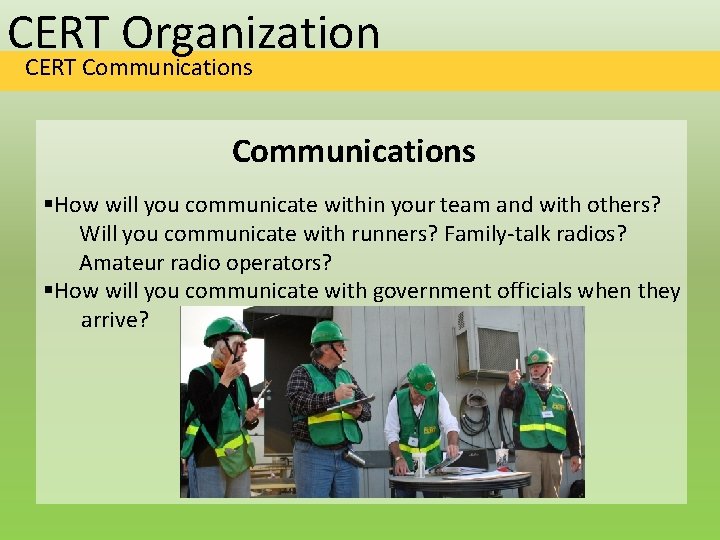 CERT Organization
CERT Communications

Communications

▪How will you communicate within your team and with others? Will you communicate with runners? Family-talk radios? Amateur radio operators?
▪How will you communicate with government officials when they arrive?